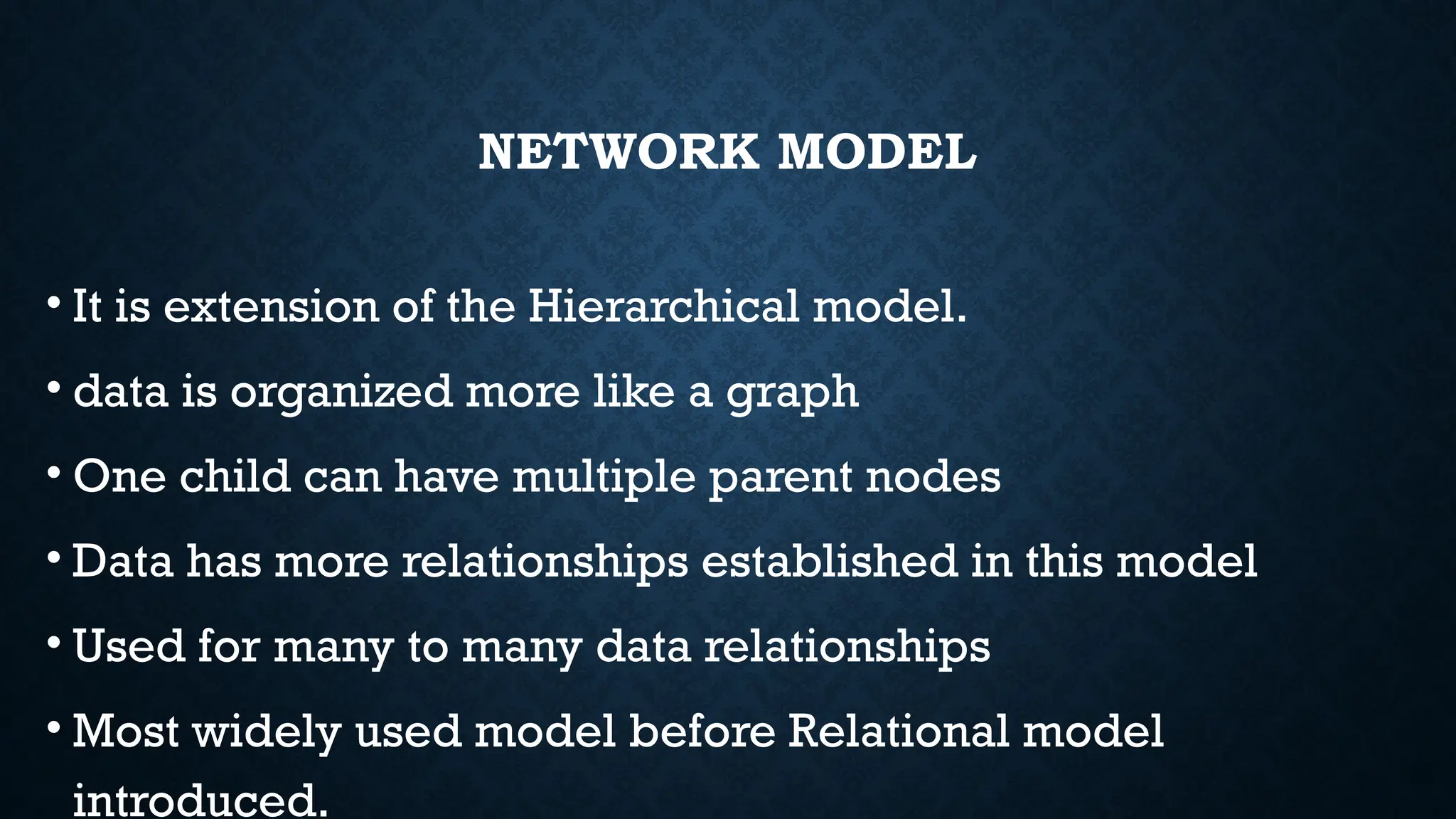 NETWORK MODEL

• It is extension of the Hierarchical model.

• data is organized more like a graph

• One child can have multiple parent nodes

• Data has more relationships established in this model

• Used for many to many data relationships

• Most widely used model before Relational model introduced.